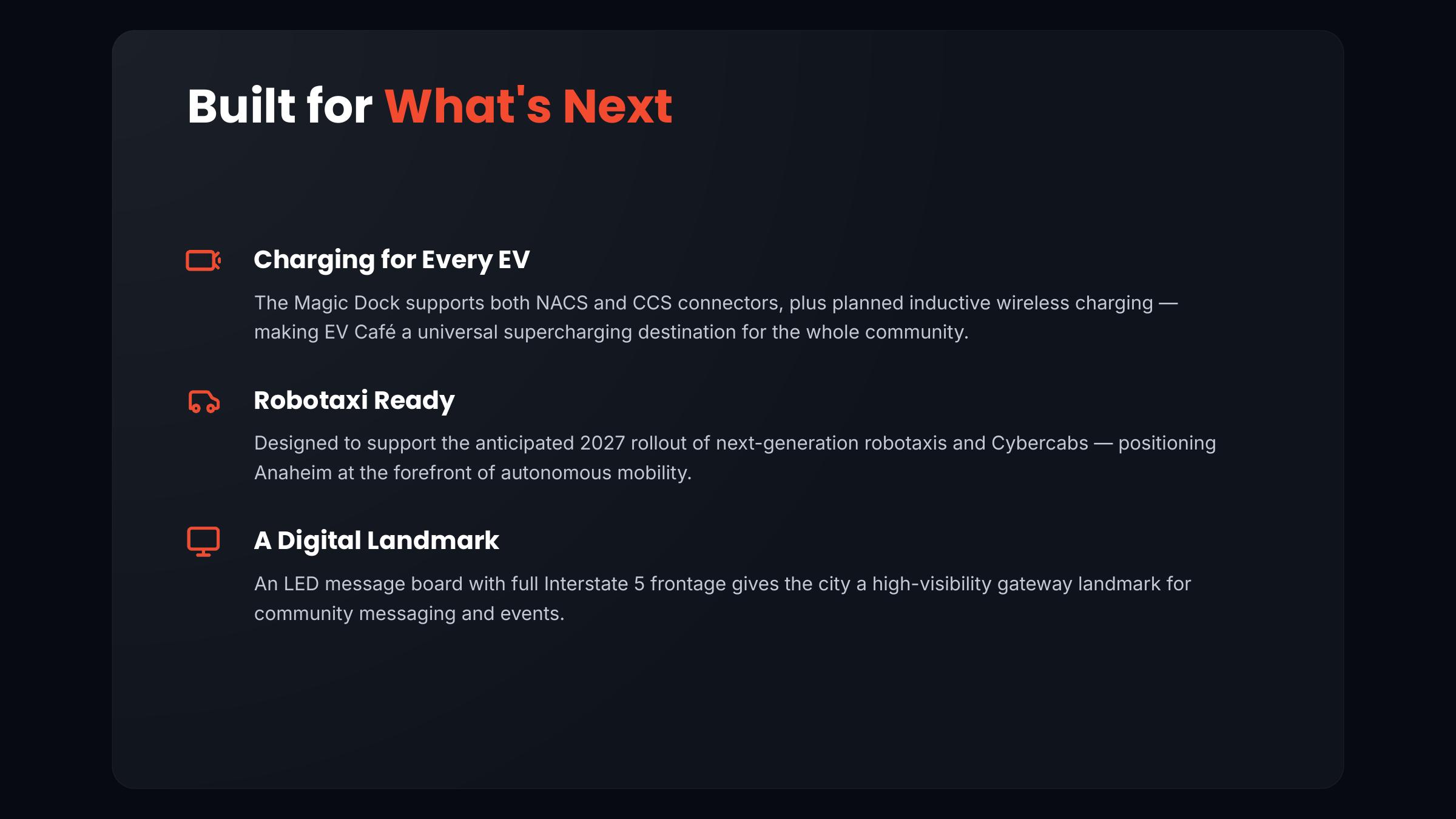 Built for What's Next

Charging for Every EV

The Magic Dock supports both NACS and CCS connectors, plus planned inductive wireless charging — making EV Café a universal supercharging destination for the whole community.

Robotaxi Ready

Designed to support the anticipated 2027 rollout of next-generation robotaxis and Cybercabs — positioning Anaheim at the forefront of autonomous mobility.

A Digital Landmark

An LED message board with full Interstate 5 frontage gives the city a high-visibility gateway landmark for community messaging and events.